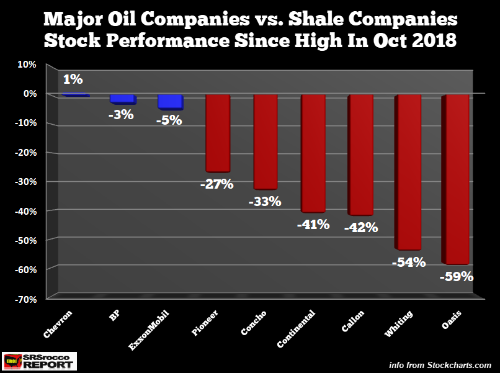 Major Oil Companies vs. Shale Companies Stock Performance Since High In Oct 2018

10%
0%
-10%
-20%
-30%
-40%
-50%
-60%
-70%

1%
-3%
-5%
-27%
-33%
-41%
-42%
-54%
-59%

Chevron
BP
ExxonMobil
Pioneer
Concho
Continental
Callon
Whiting
Oasis

SRSrocco REPORT

info from Stockcharts.com